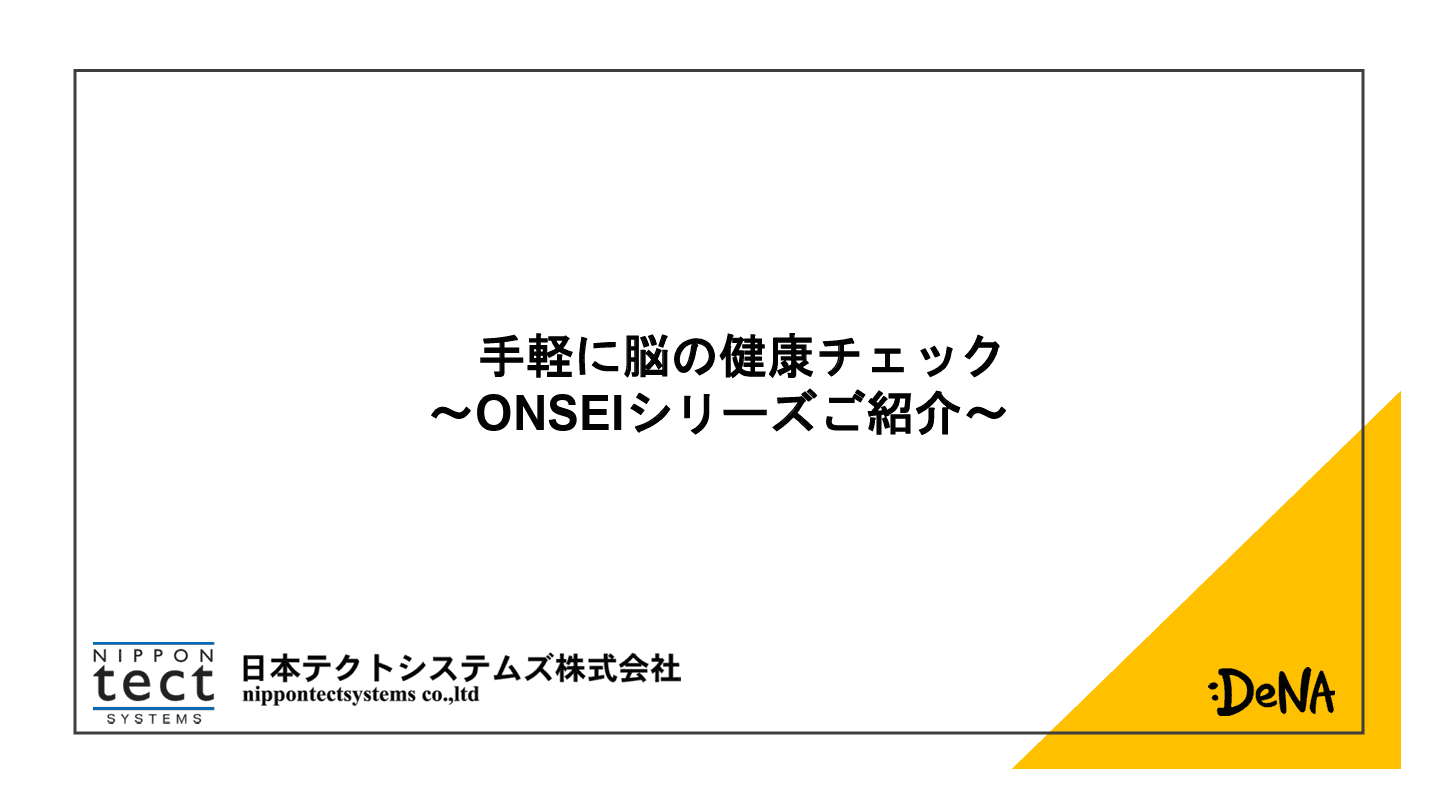 手軽に脳の健康チェック
〜ONSEIシリーズご紹介〜

NIPPON
tect
SYSTEMS

日本テクトシステムズ株式会社
nippontectsystems co.,ltd

:DeNA